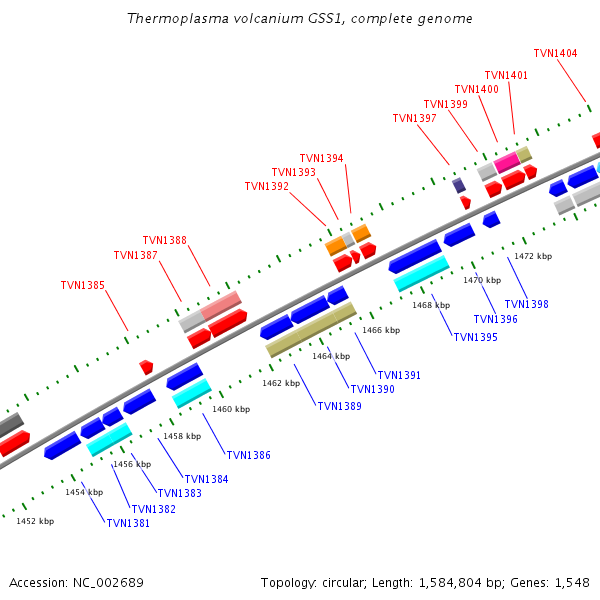 Thermoplasma volcanium GSS1, complete genome

TVN1404
TVN1401
TVN1400
TVN1399
TVN1397
TVN1394
TVN1393
TVN1392
TVN1388
TVN1387
TVN1385

1472 kbp
1470 kbp
1468 kbp
1466 kbp
1464 kbp
1462 kbp
1460 kbp
1458 kbp
1456 kbp
1454 kbp
1452 kbp

TVN1398
TVN1396
TVN1395
TVN1391
TVN1390
TVN1389
TVN1386
TVN1384
TVN1383
TVN1382
TVN1381

Accession: NC_002689

Topology: circular; Length: 1,584,804 bp; Genes: 1,548